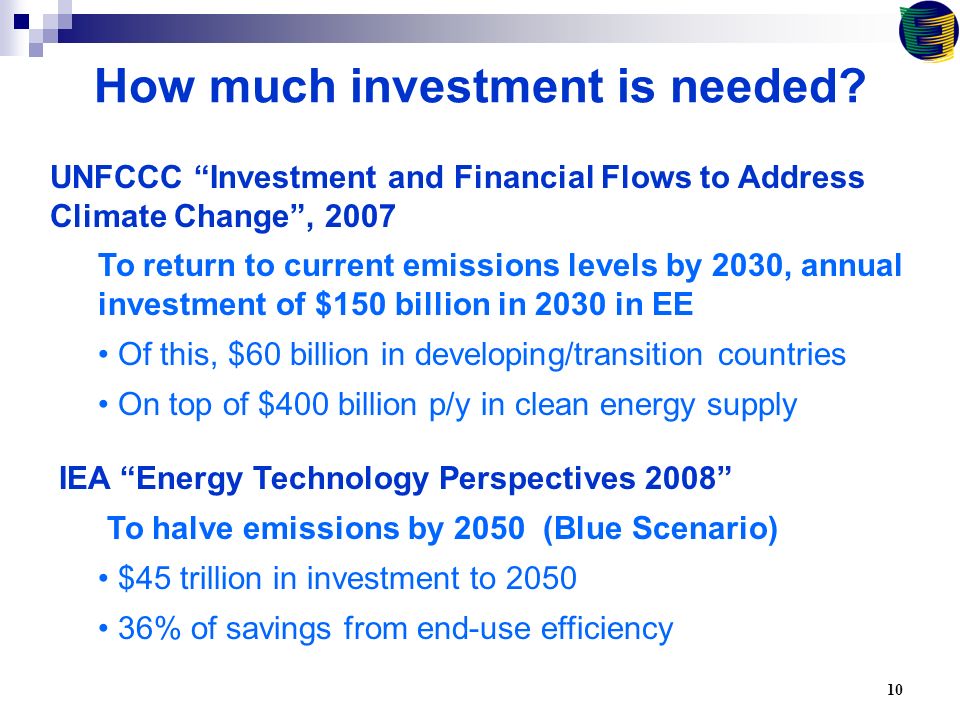 How much investment is needed?

UNFCCC “Investment and Financial Flows to Address Climate Change”, 2007

To return to current emissions levels by 2030, annual investment of \$150 billion in 2030 in EE

• Of this, \$60 billion in developing/transition countries

• On top of \$400 billion p/y in clean energy supply

IEA “Energy Technology Perspectives 2008”

To halve emissions by 2050 (Blue Scenario)

• \$45 trillion in investment to 2050

• 36% of savings from end-use efficiency

10